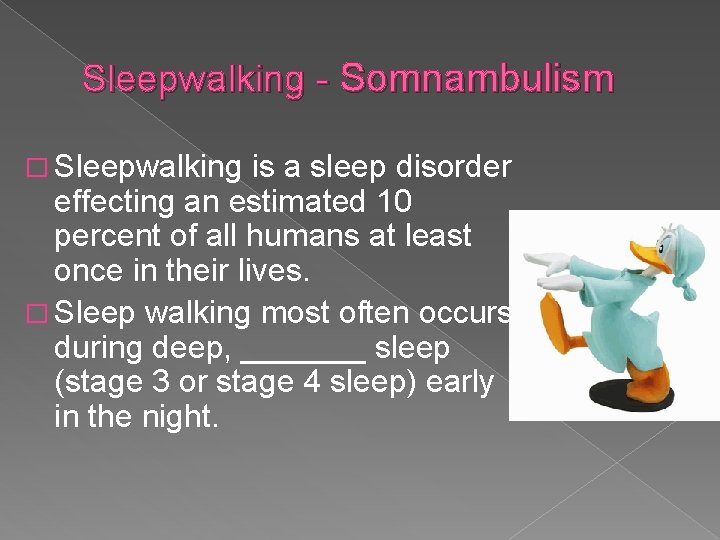 Sleepwalking - Somnambulism

□ Sleepwalking is a sleep disorder effecting an estimated 10 percent of all humans at least once in their lives.

□ Sleep walking most often occurs during deep, ________ sleep (stage 3 or stage 4 sleep) early in the night.